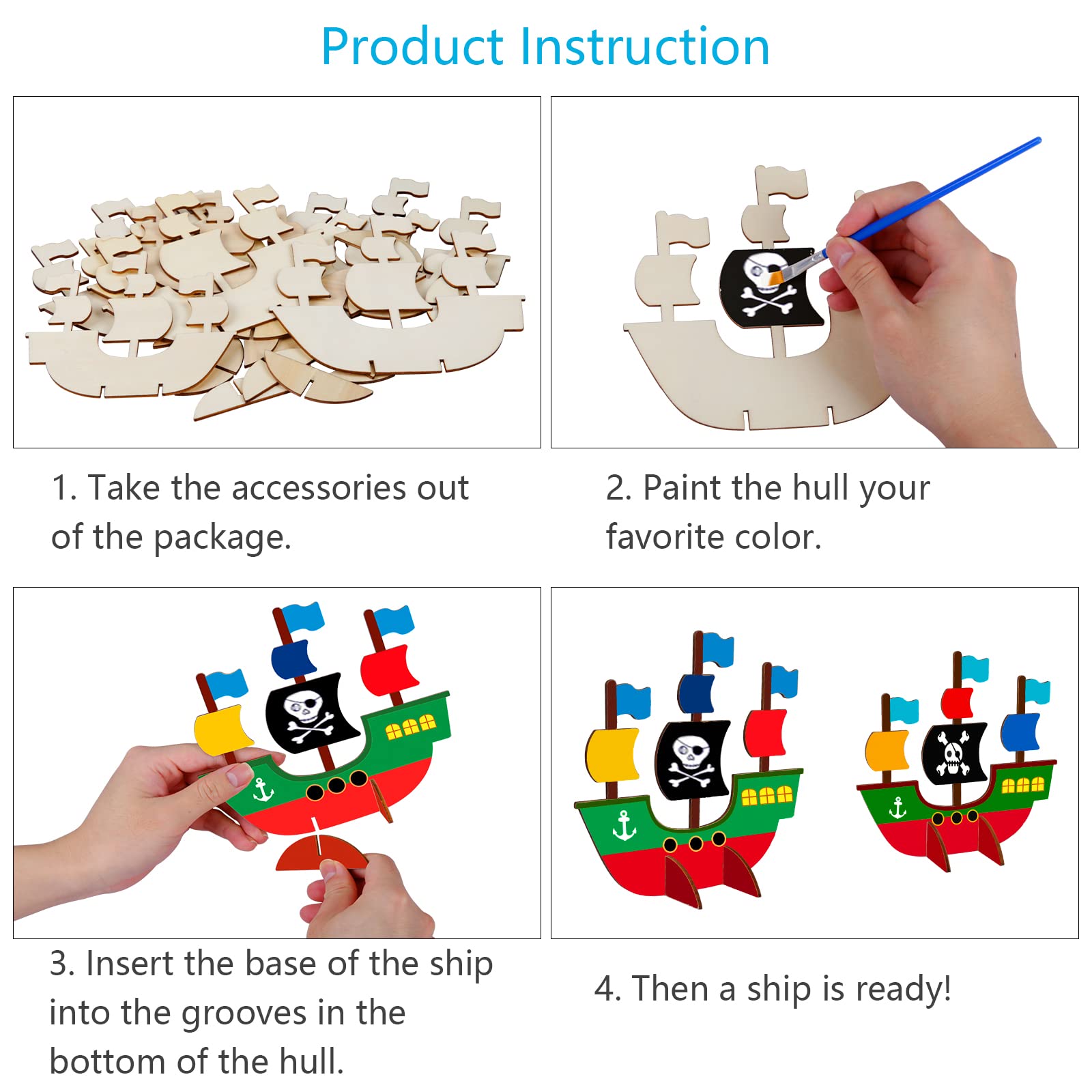 Product Instruction

1. Take the accessories out of the package.

2. Paint the hull your favorite color.

3. Insert the base of the ship into the grooves in the bottom of the hull.

4. Then a ship is ready!